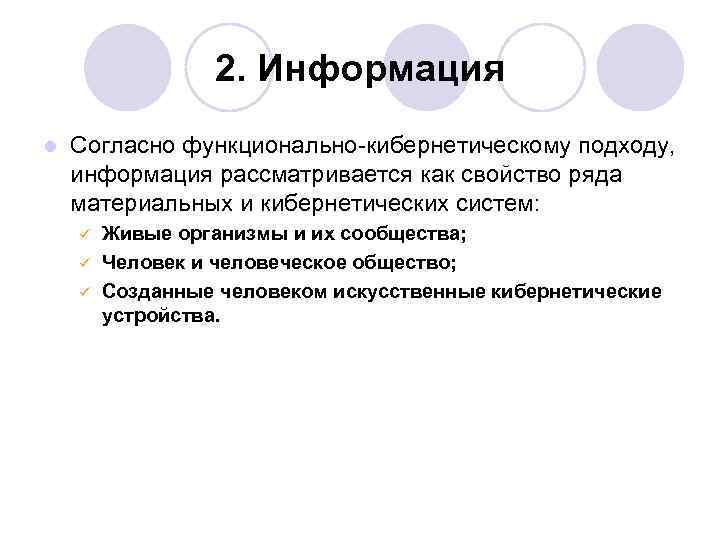 2. Информация

Согласно функционально-кибернетическому подходу, информация рассматривается как свойство ряда материальных и кибернетических систем:

Живые организмы и их сообщества;

Человек и человеческое общество;

Созданные человеком искусственные кибернетические устройства.